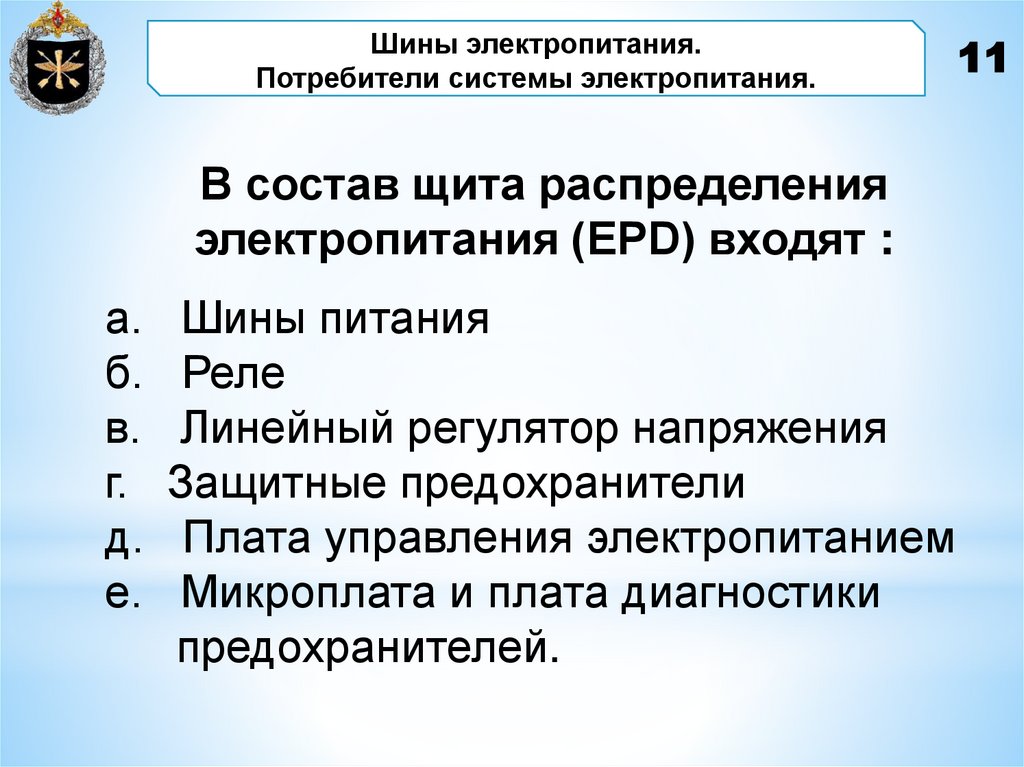 Шины электропитания.
Потребители системы электропитания.

11

В состав щита распределения электропитания (EPD) входят :

а. Шины питания
б. Реле
в. Линейный регулятор напряжения
г. Защитные предохранители
д. Плата управления электропитанием
е. Микроплата и плата диагностики предохранителей.